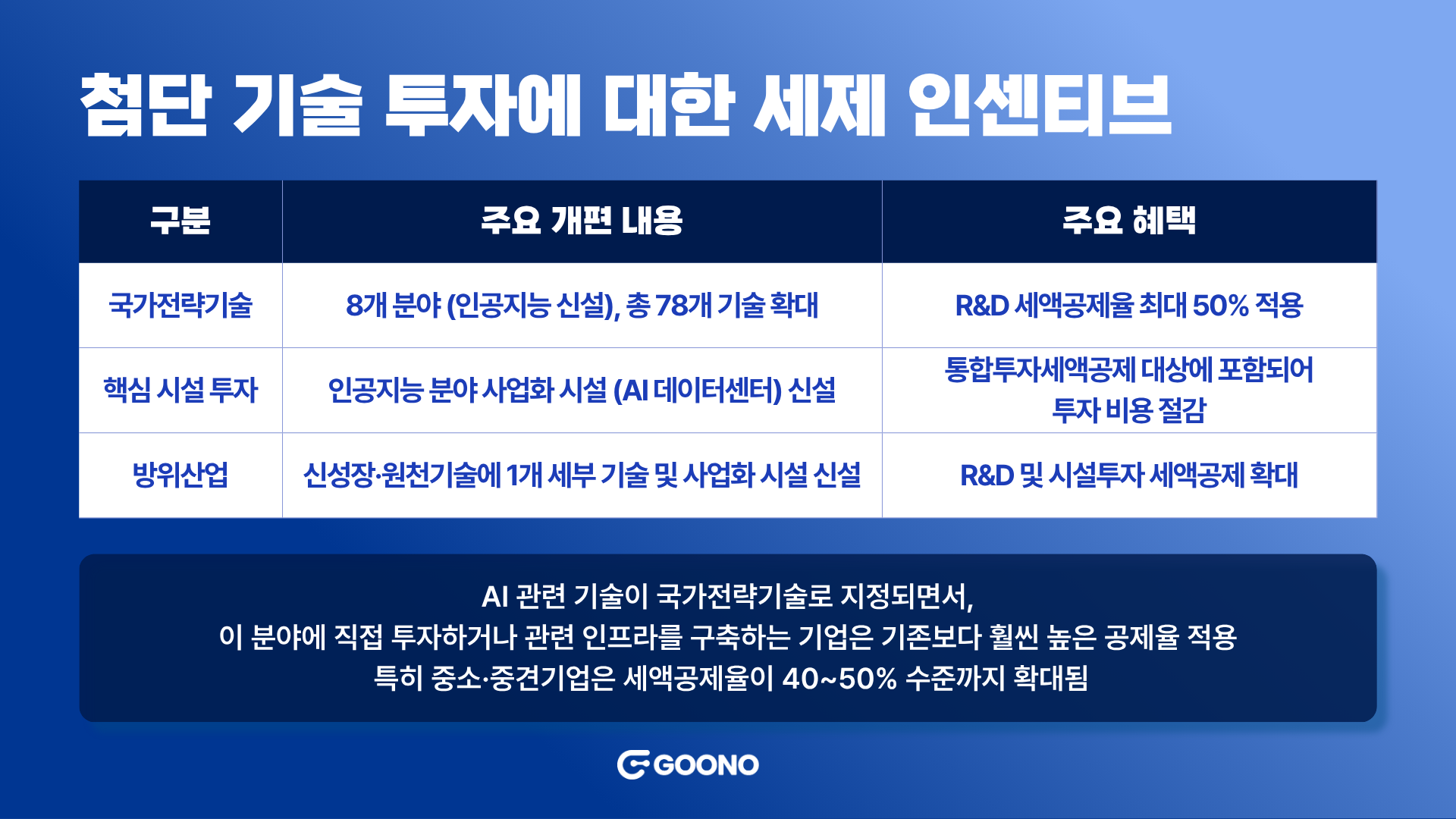 첨단 기술 투자에 대한 세제 인센티브

| 구분 | 주요 개편 내용 | 주요 혜택 |
|---|---|---|
| 국가전략기술 | 8개 분야 (인공지능 신설), 총 78개 기술 확대 | R&D 세액공제율 최대 50% 적용 |
| 핵심 시설 투자 | 인공지능 분야 사업화 시설 (AI 데이터센터) 신설 | 통합투자세액공제 대상에 포함되어 투자 비용 절감 |
| 방위산업 | 신성장·원천기술에 1개 세부 기술 및 사업화 시설 신설 | R&D 및 시설투자 세액공제 확대 |

AI 관련 기술이 국가전략기술로 지정되면서,
이 분야에 직접 투자하거나 관련 인프라를 구축하는 기업은 기존보다 훨씬 높은 공제율 적용
특히 중소·중견기업은 세액공제율이 40~50% 수준까지 확대됨

GOONO